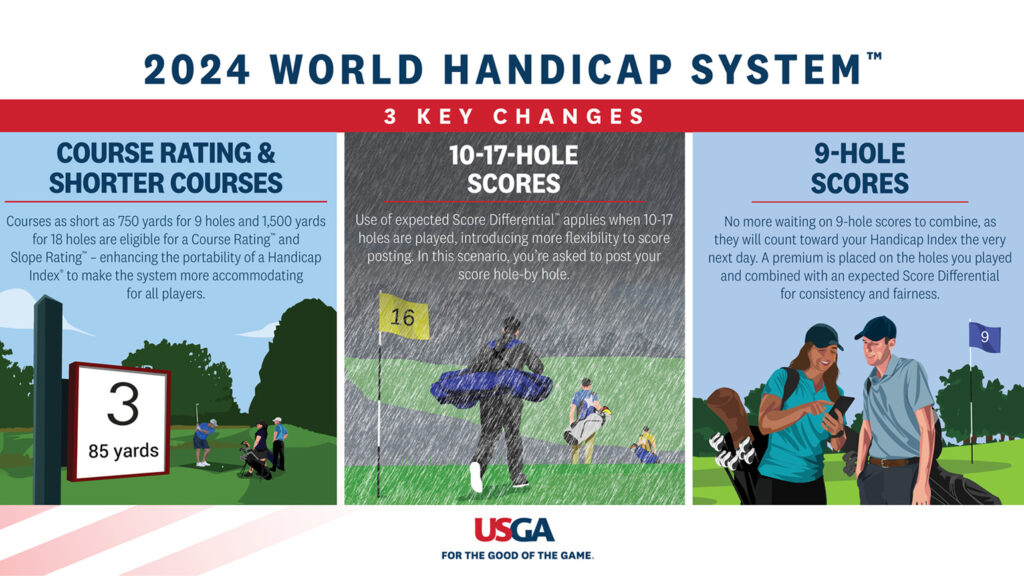 2024 WORLD HANDICAP SYSTEM™

3 KEY CHANGES

COURSE RATING & SHORTER COURSES

Courses as short as 750 yards for 9 holes and 1,500 yards for 18 holes are eligible for a Course Rating™ and Slope Rating™ – enhancing the portability of a Handicap Index® to make the system more accommodating for all players.

3
85 yards

10-17-HOLE SCORES

Use of expected Score Differential™ applies when 10-17 holes are played, introducing more flexibility to score posting. In this scenario, you're asked to post your score hole-by hole.

16

9-HOLE SCORES

No more waiting on 9-hole scores to combine, as they will count toward your Handicap Index the very next day. A premium is placed on the holes you played and combined with an expected Score Differential for consistency and fairness.

9

USGA
FOR THE GOOD OF THE GAME.